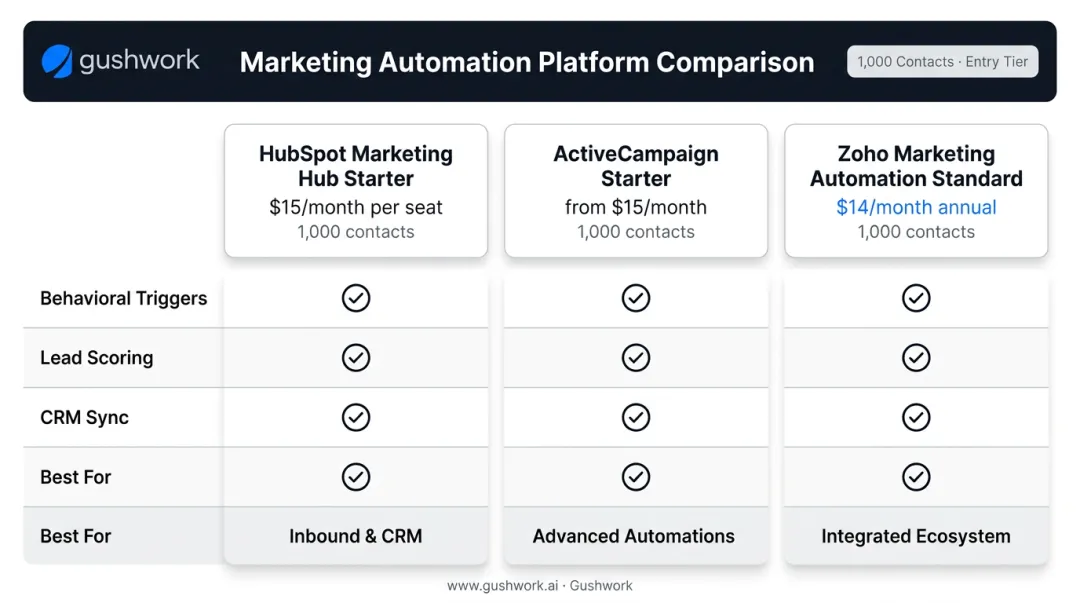 gushwork

Marketing Automation Platform Comparison

1,000 Contacts · Entry Tier

| | HubSpot Marketing Hub Starter $15/month per seat 1,000 contacts | ActiveCampaign Starter from $15/month 1,000 contacts | Zoho Marketing Automation Standard $14/month annual 1,000 contacts |
|---|---|---|---|
| Behavioral Triggers | ✓ | ✓ | ✓ |
| Lead Scoring | ✓ | ✓ | ✓ |
| CRM Sync | ✓ | ✓ | ✓ |
| Best For | ✓ | ✓ | ✓ |
| Best For | Inbound & CRM | Advanced Automations | Integrated Ecosystem |

www.gushwork.ai · Gushwork